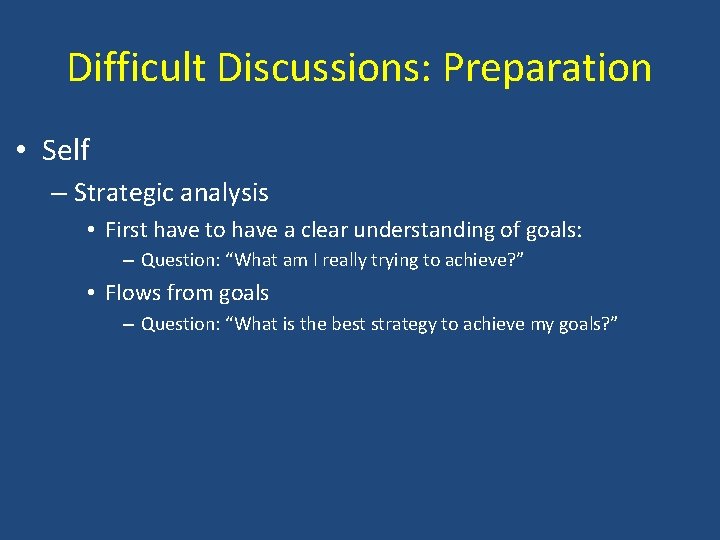 Difficult Discussions: Preparation

• Self

– Strategic analysis

• First have to have a clear understanding of goals:

– Question: “What am I really trying to achieve?”

• Flows from goals

– Question: “What is the best strategy to achieve my goals?”